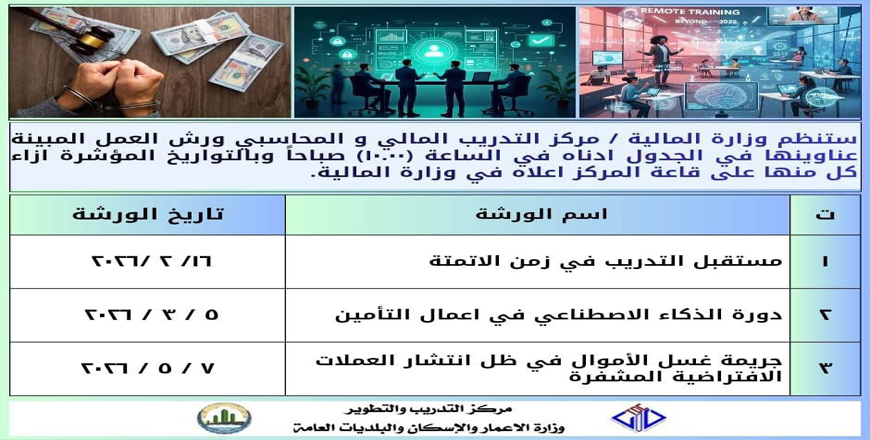 REMOTE TRAINING
BEYOND 2025

ستنظم وزارة المالية / مركز التدريب المالي و المحاسبي ورش العمل المبينة عناوينها في الجدول ادناه في الساعة (١٠:٠٠) صباحاً وبالتواريخ المؤشرة ازاء كل منها على قاعة المركز اعلاه في وزارة المالية.

| ت | اسم الورشة | تاريخ الورشة |
|---|---|---|
| ١ | مستقبل التدريب في زمن الاتمتة | ١٦/ ٢ /٢٠٢٦ |
| ٢ | دورة الذكاء الاصطناعي في اعمال التأمين | ٥ / ٣ / ٢٠٢٦ |
| ٣ | جريمة غسل الأموال في ظل انتشار العملات الافتراضية المشفرة | ٧ / ٥ / ٢٠٢٦ |

مركز التدريب والتطوير
وزارة الاعمار والإسكان والبلديات العامة